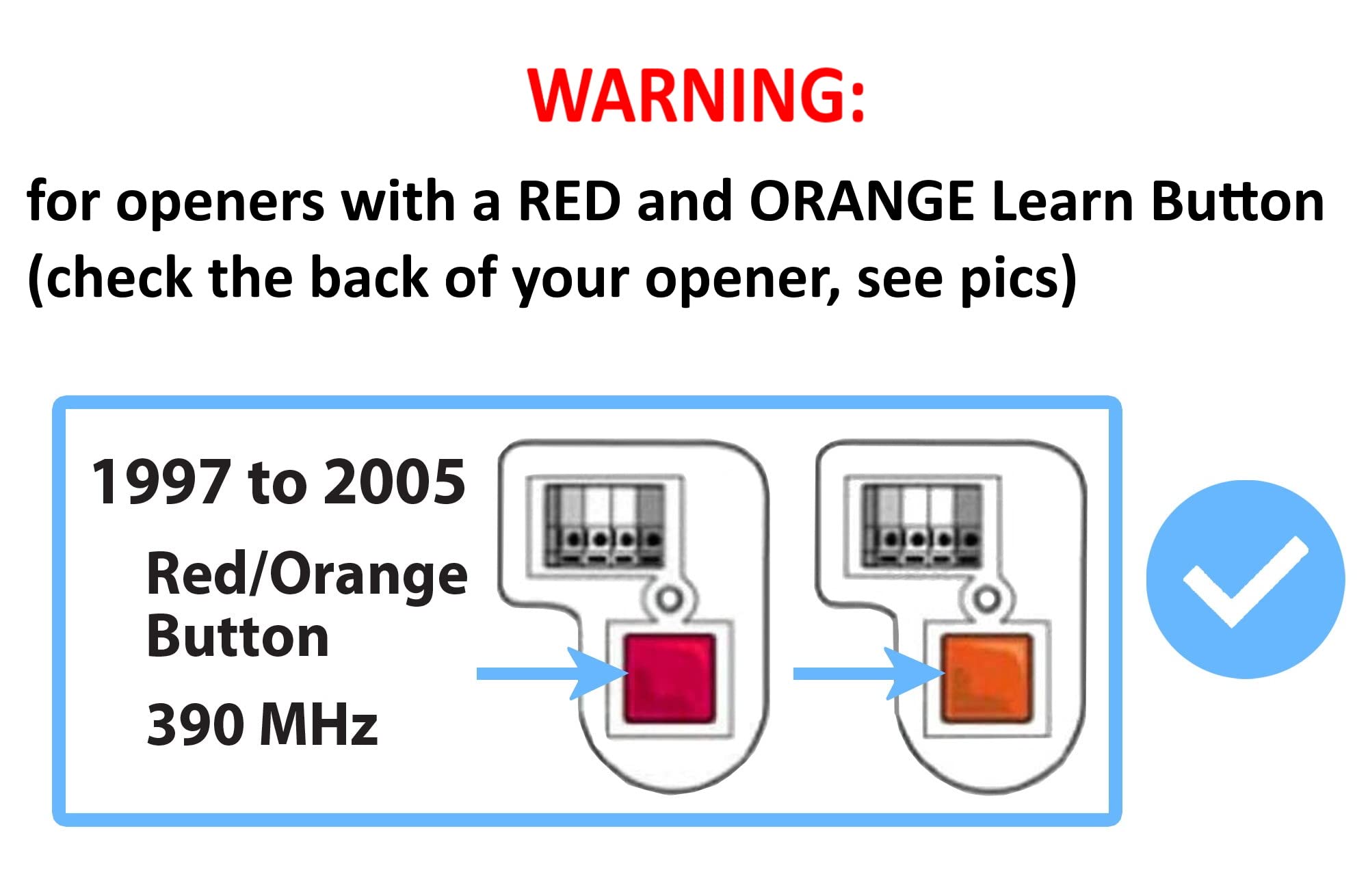 WARNING:

for openers with a RED and ORANGE Learn Button (check the back of your opener, see pics)

1997 to 2005

Red/Orange Button

390 MHz